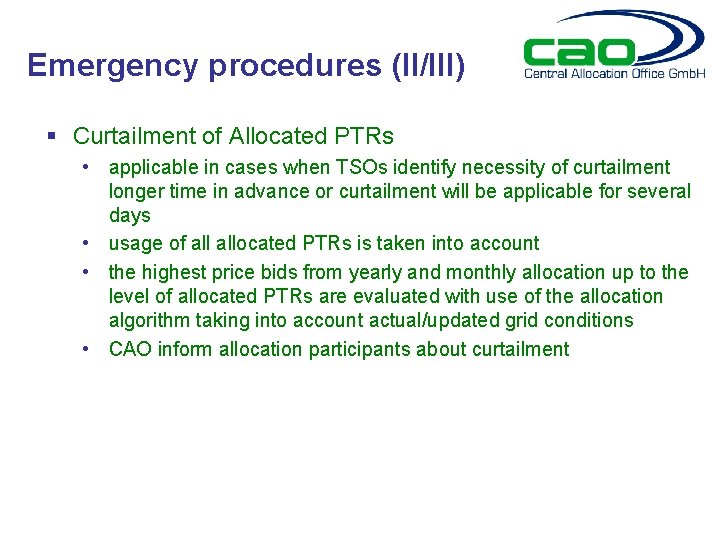 Emergency procedures (II/III)

cao
Central Allocation Office GmbH

▪ Curtailment of Allocated PTRs

• applicable in cases when TSOs identify necessity of curtailment longer time in advance or curtailment will be applicable for several days

• usage of all allocated PTRs is taken into account

• the highest price bids from yearly and monthly allocation up to the level of allocated PTRs are evaluated with use of the allocation algorithm taking into account actual/updated grid conditions

• CAO inform allocation participants about curtailment